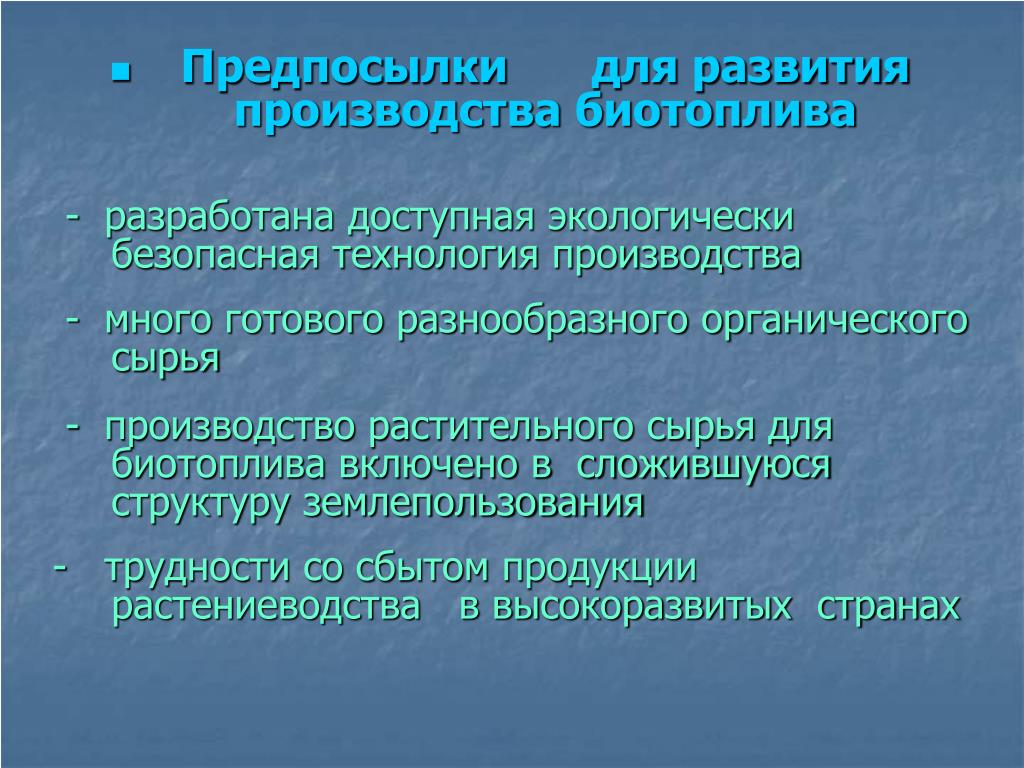 Предпосылки для развития производства биотоплива

- разработана доступная экологически безопасная технология производства

- много готового разнообразного органического сырья

- производство растительного сырья для биотоплива включено в сложившуюся структуру землепользования

- трудности со сбытом продукции растениеводства в высокоразвитых странах